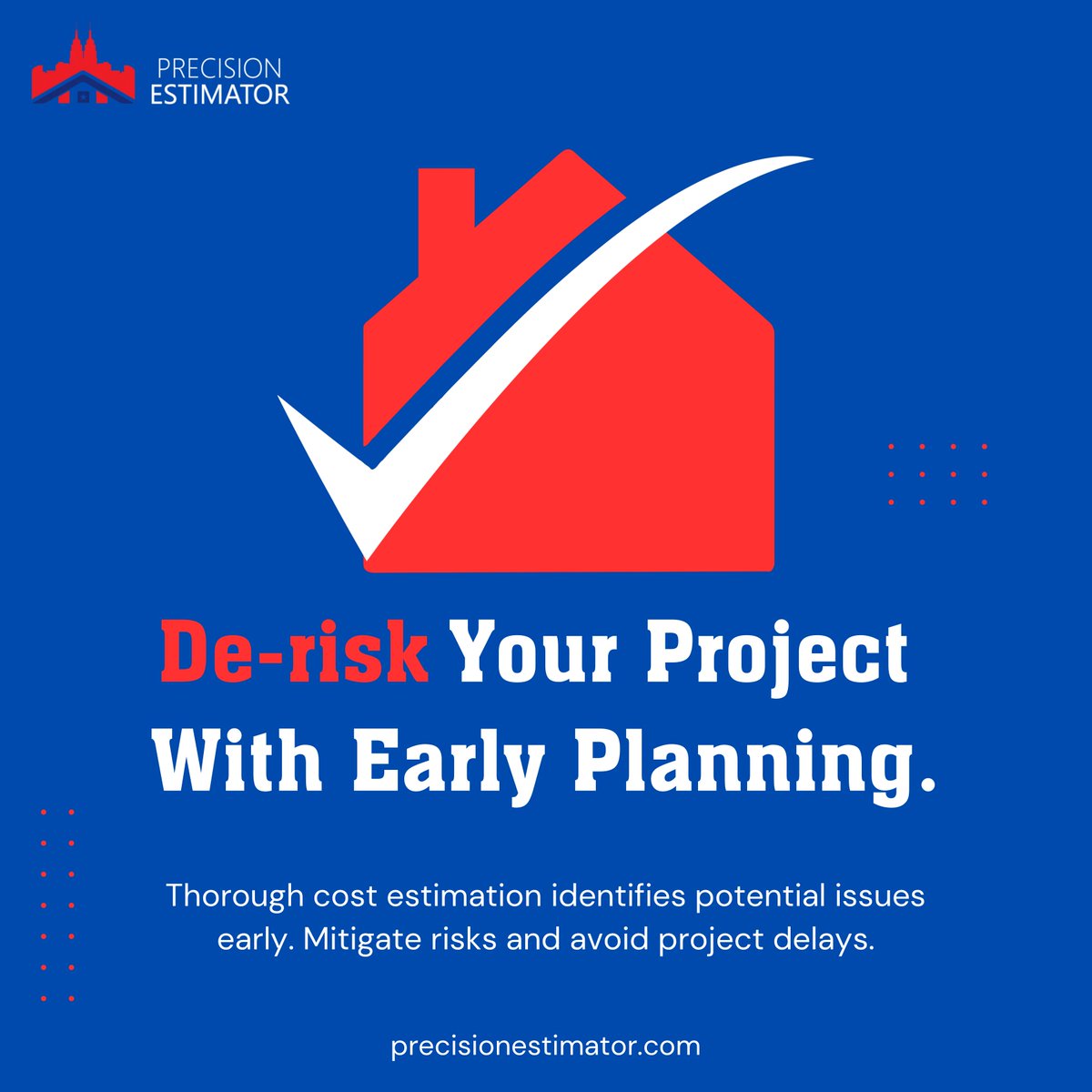 PRECISION
ESTIMATOR

De-risk Your Project With Early Planning.

Thorough cost estimation identifies potential issues early. Mitigate risks and avoid project delays.

precisionestimator.com